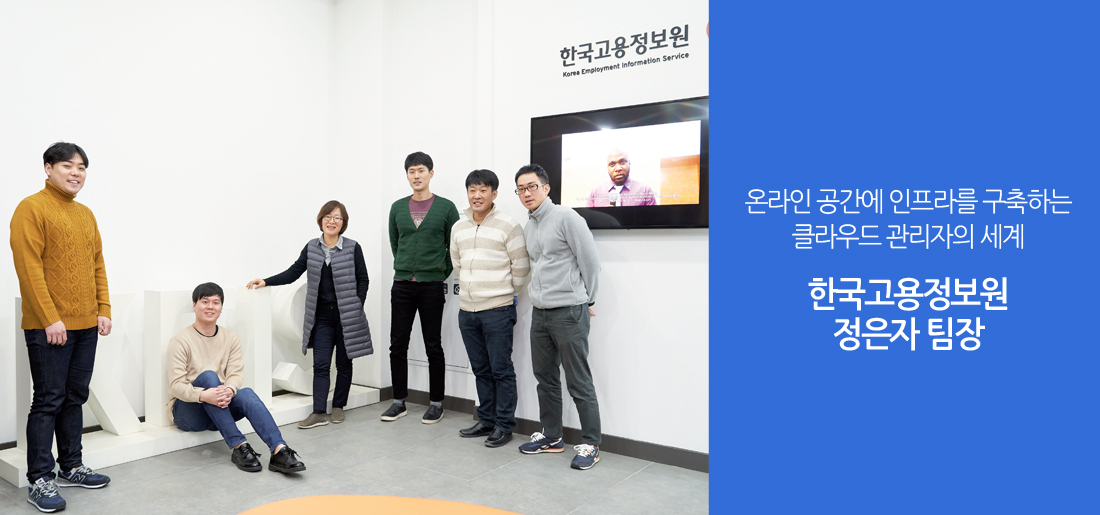 한국고용정보원
Korea Employment Information Service

온라인 공간에 인프라를 구축하는 클라우드 관리자의 세계

한국고용정보원
정은자 팀장